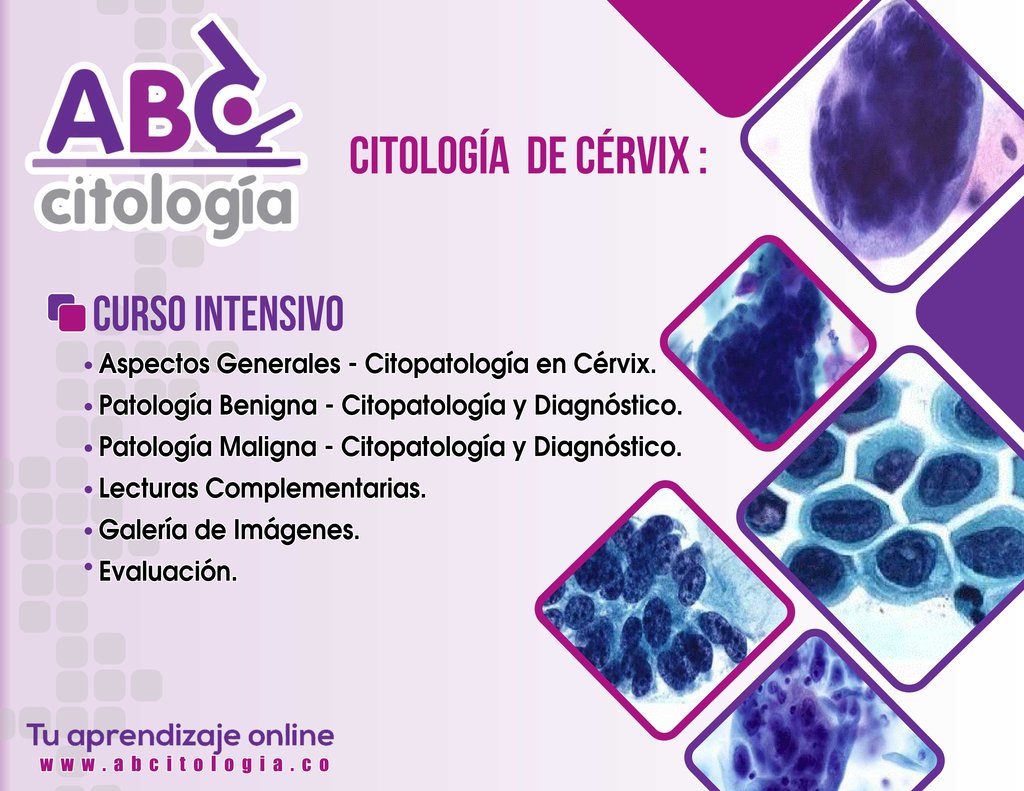 ABC
citología

CITOLOGÍA DE CÉRVIX :

CURSO INTENSIVO

• Aspectos Generales - Citopatología en Cérvix.
• Patología Benigna - Citopatología y Diagnóstico.
• Patología Maligna - Citopatología y Diagnóstico.
• Lecturas Complementarias.
• Galería de Imágenes.
• Evaluación.

Tu aprendizaje online
www.abcitologia.co